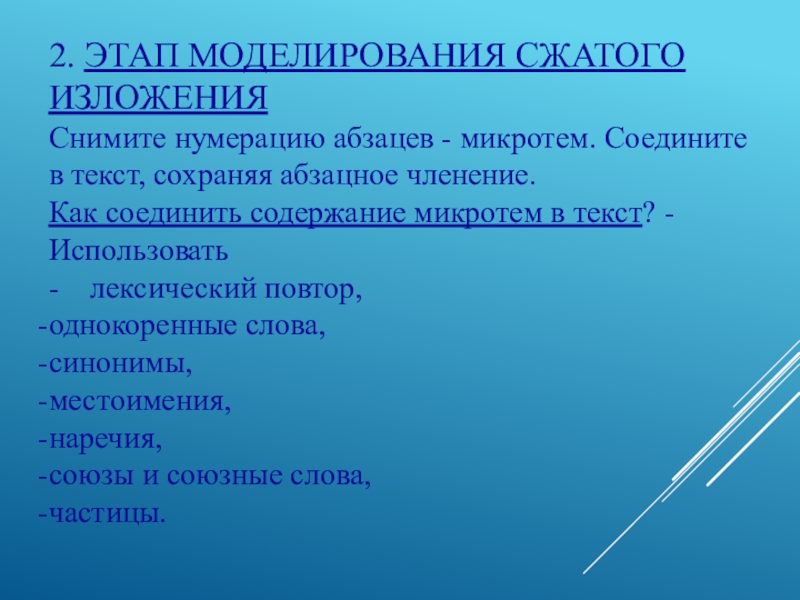 2. ЭТАП МОДЕЛИРОВАНИЯ СЖАТОГО ИЗЛОЖЕНИЯ
Снимите нумерацию абзацев - микротем. Соедините в текст, сохраняя абзацное членение.
Как соединить содержание микротем в текст? - Использовать
- лексический повтор,
-однокоренные слова,
-синонимы,
-местоимения,
-наречия,
-союзы и союзные слова,
-частицы.